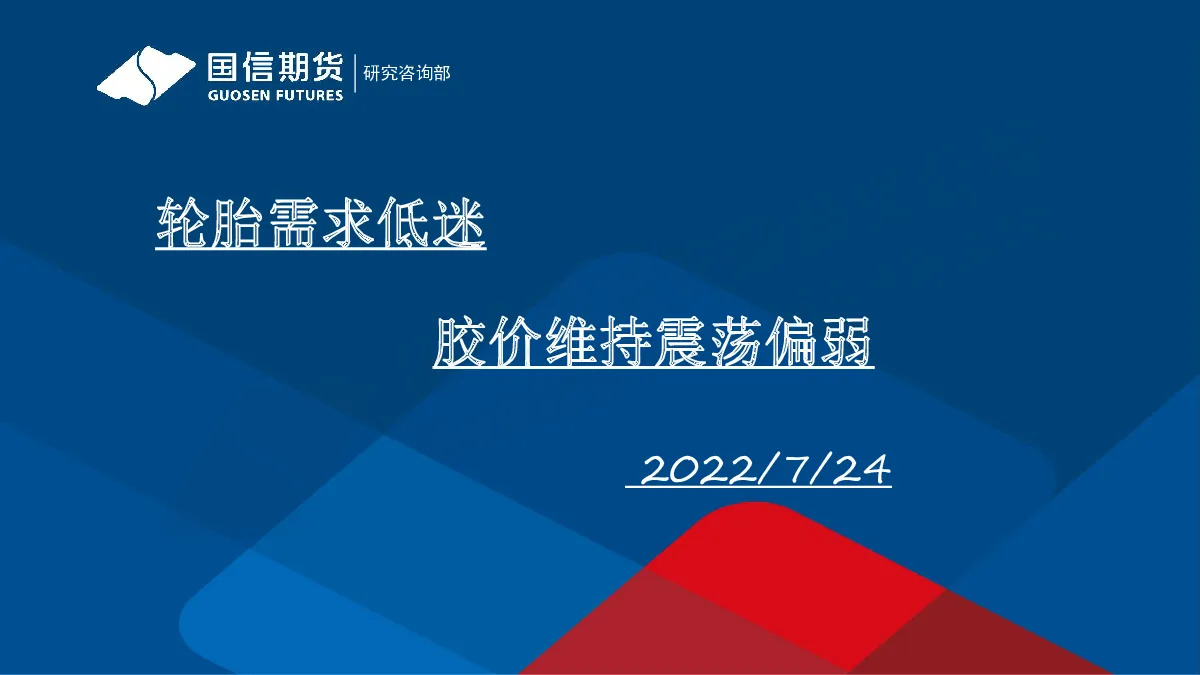 国信期货
GUOSEN FUTURES
研究咨询部

轮胎需求低迷

胶价维持震荡偏弱

2022/7/24